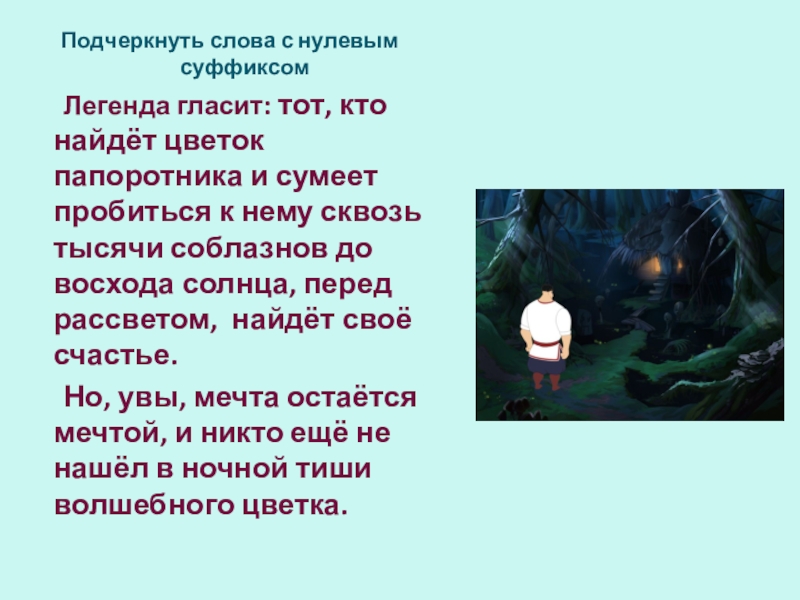 Подчеркнуть слова с нулевым суффиксом

Легенда гласит: тот, кто найдёт цветок папоротника и сумеет пробиться к нему сквозь тысячи соблазнов до восхода солнца, перед рассветом, найдёт своё счастье.

Но, увы, мечта остаётся мечтой, и никто ещё не нашёл в ночной тиши волшебного цветка.